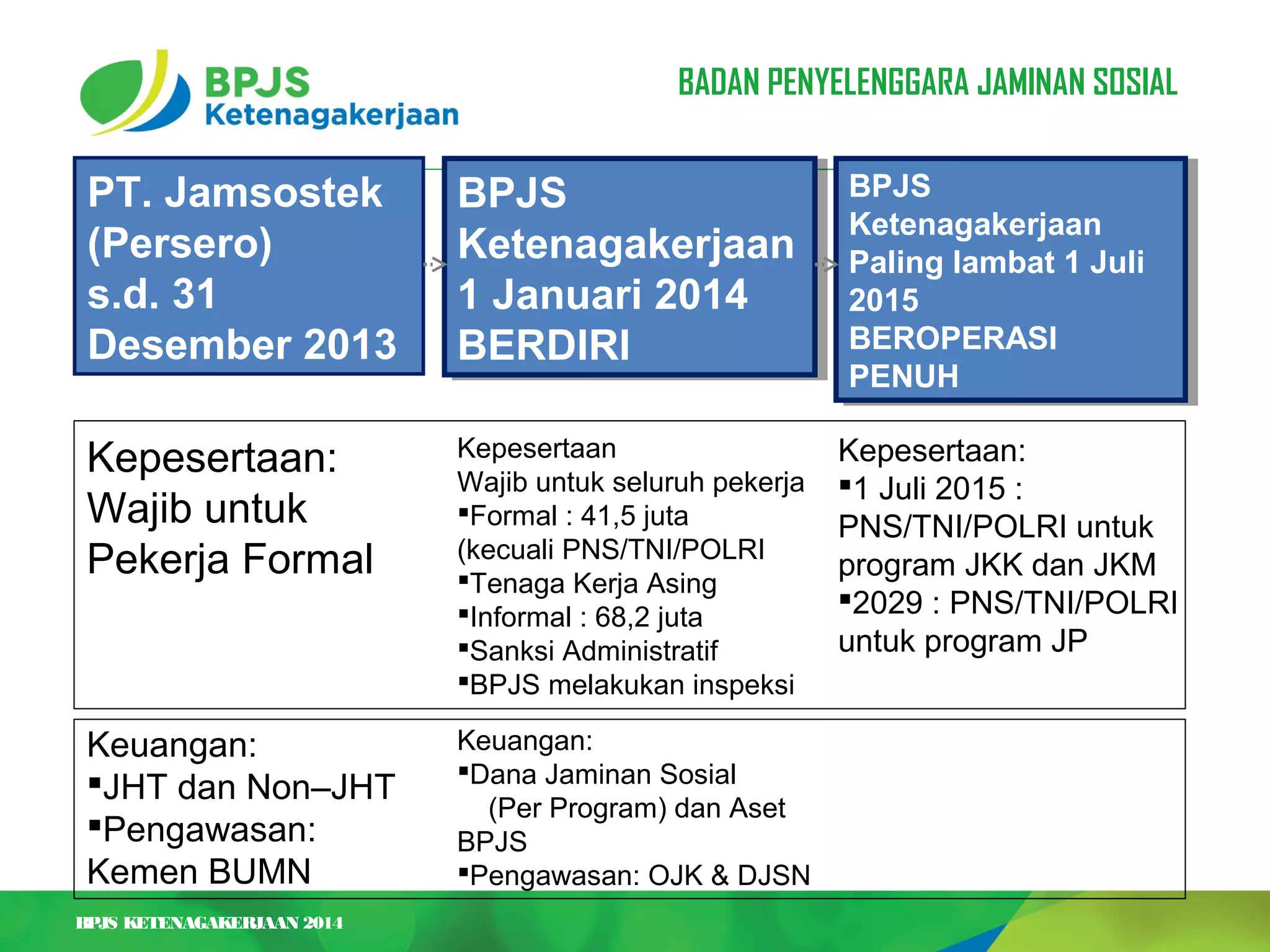 BPJS Ketenagakerjaan

BADAN PENYELENGGARA JAMINAN SOSIAL

PT. Jamsostek (Persero) s.d. 31 Desember 2013

BPJS Ketenagakerjaan 1 Januari 2014 BERDIRI

BPJS Ketenagakerjaan Paling lambat 1 Juli 2015 BEROPERASI PENUH

Kepesertaan: Wajib untuk Pekerja Formal

Kepesertaan
Wajib untuk seluruh pekerja
▪Formal : 41,5 juta (kecuali PNS/TNI/POLRI
▪Tenaga Kerja Asing
▪Informal : 68,2 juta
▪Sanksi Administratif
▪BPJS melakukan inspeksi

Kepesertaan:
▪1 Juli 2015 : PNS/TNI/POLRI untuk program JKK dan JKM
▪2029 : PNS/TNI/POLRI untuk program JP

Keuangan:
▪JHT dan Non–JHT
▪Pengawasan: Kemen BUMN

Keuangan:
▪Dana Jaminan Sosial (Per Program) dan Aset BPJS
▪Pengawasan: OJK & DJSN

BPJS KETENAGAKERJAAN 2014